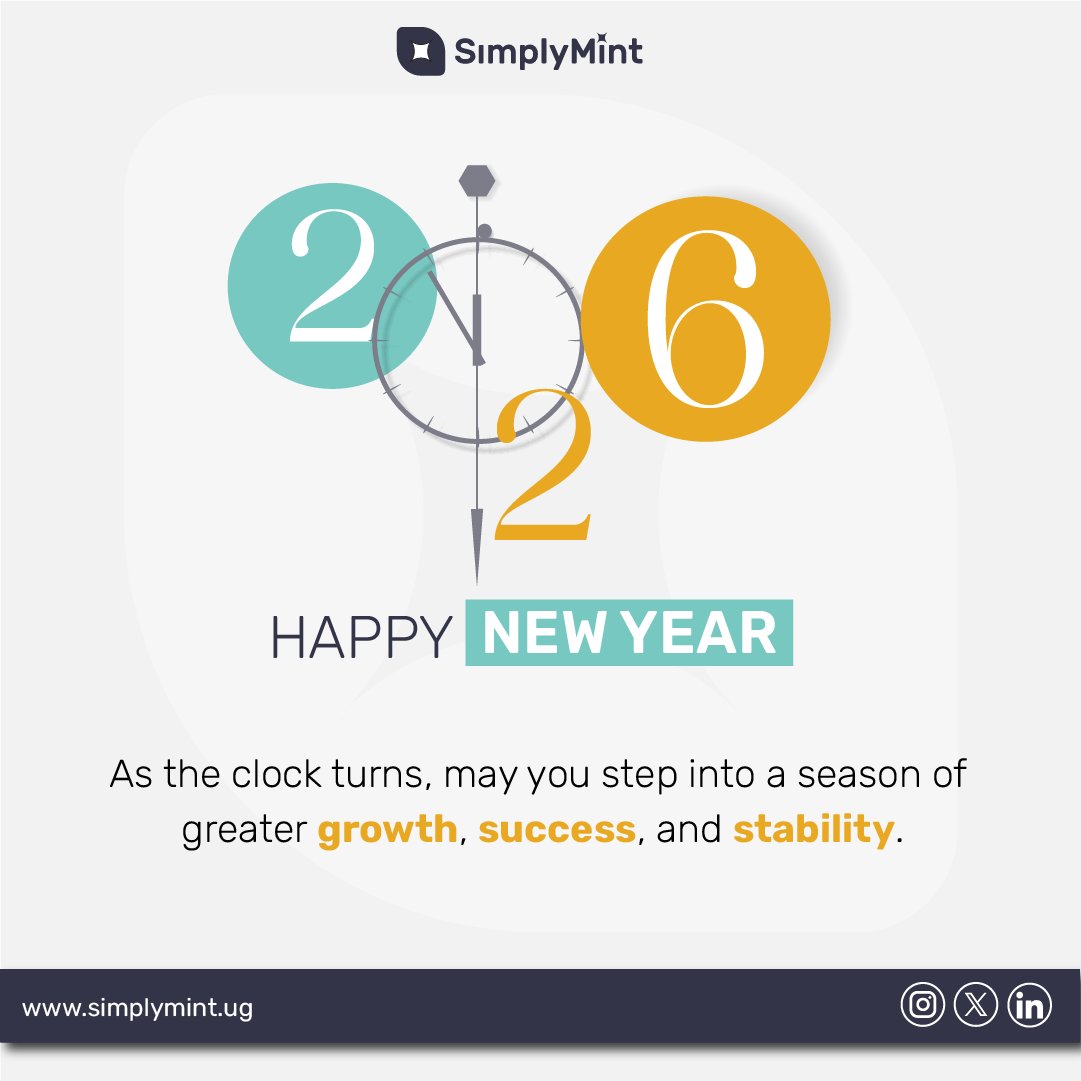 SimplyMint

2 2 6

HAPPY NEW YEAR

As the clock turns, may you step into a season of greater growth, success, and stability.

www.simplymint.ug